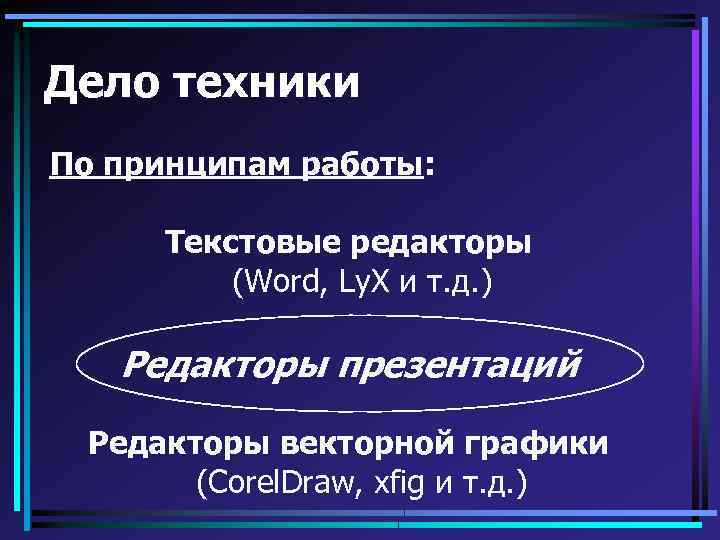 Дело техники

По принципам работы:

Текстовые редакторы
(Word, LyX и т.д.)

Редакторы презентаций

Редакторы векторной графики
(CorelDraw, xfig и т.д.)